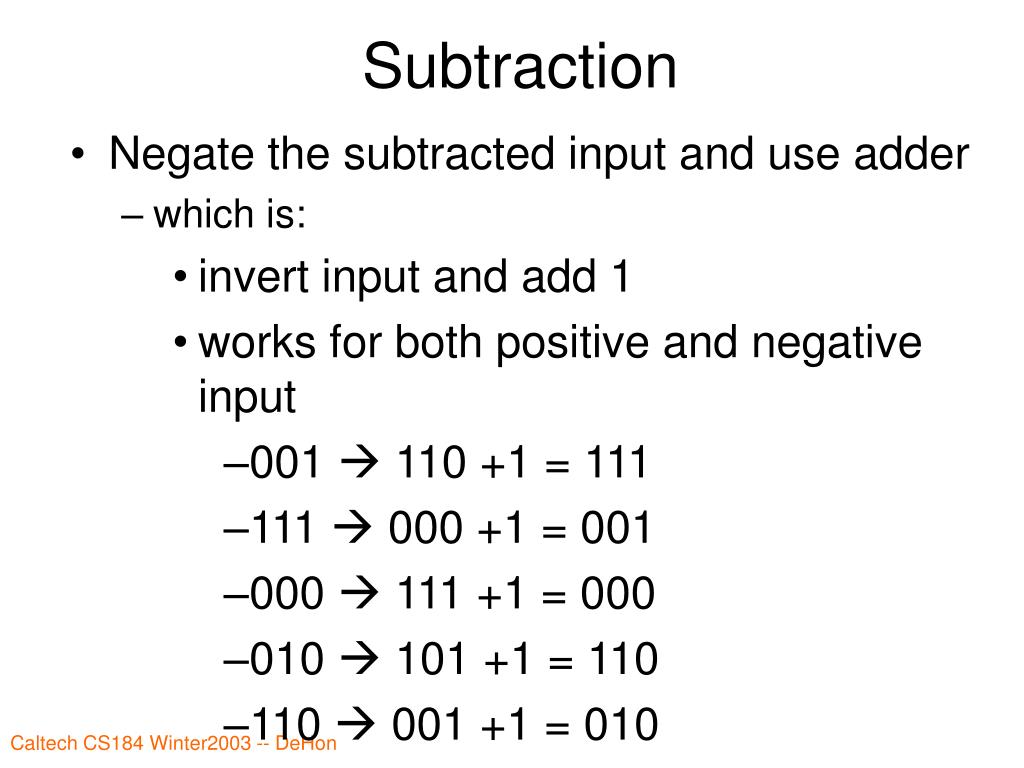 Subtraction

• Negate the subtracted input and use adder
– which is:
• invert input and add 1
• works for both positive and negative input
–001 → 110 +1 = 111
–111 → 000 +1 = 001
–000 → 111 +1 = 000
–010 → 101 +1 = 110
–110 → 001 +1 = 010

Caltech CS184 Winter2003 -- DeHon